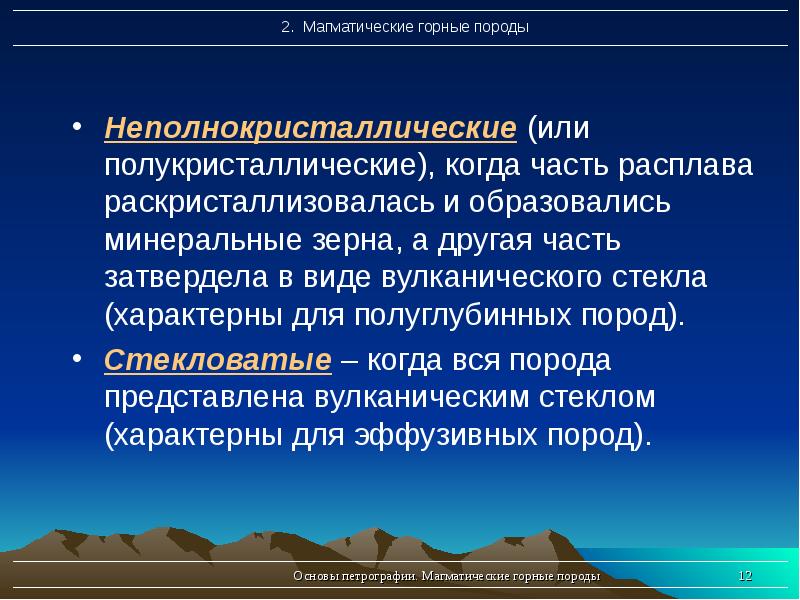 2. Магматические горные породы

• Неполнокристаллические (или полукристаллические), когда часть расплава раскристаллизовалась и образовались минеральные зерна, а другая часть затвердела в виде вулканического стекла (характерны для полуглубинных пород).

• Стекловатые – когда вся порода представлена вулканическим стеклом (характерны для эффузивных пород).

Основы петрографии. Магматические горные породы

12